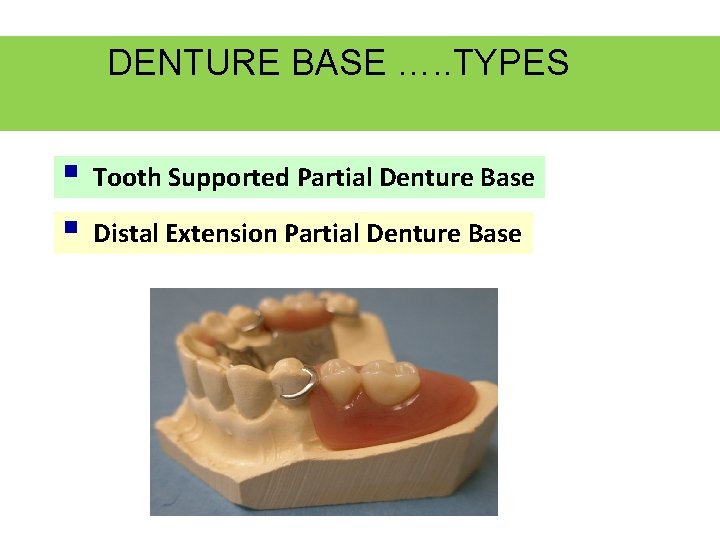 DENTURE BASE .....TYPES

Tooth Supported Partial Denture Base

Distal Extension Partial Denture Base